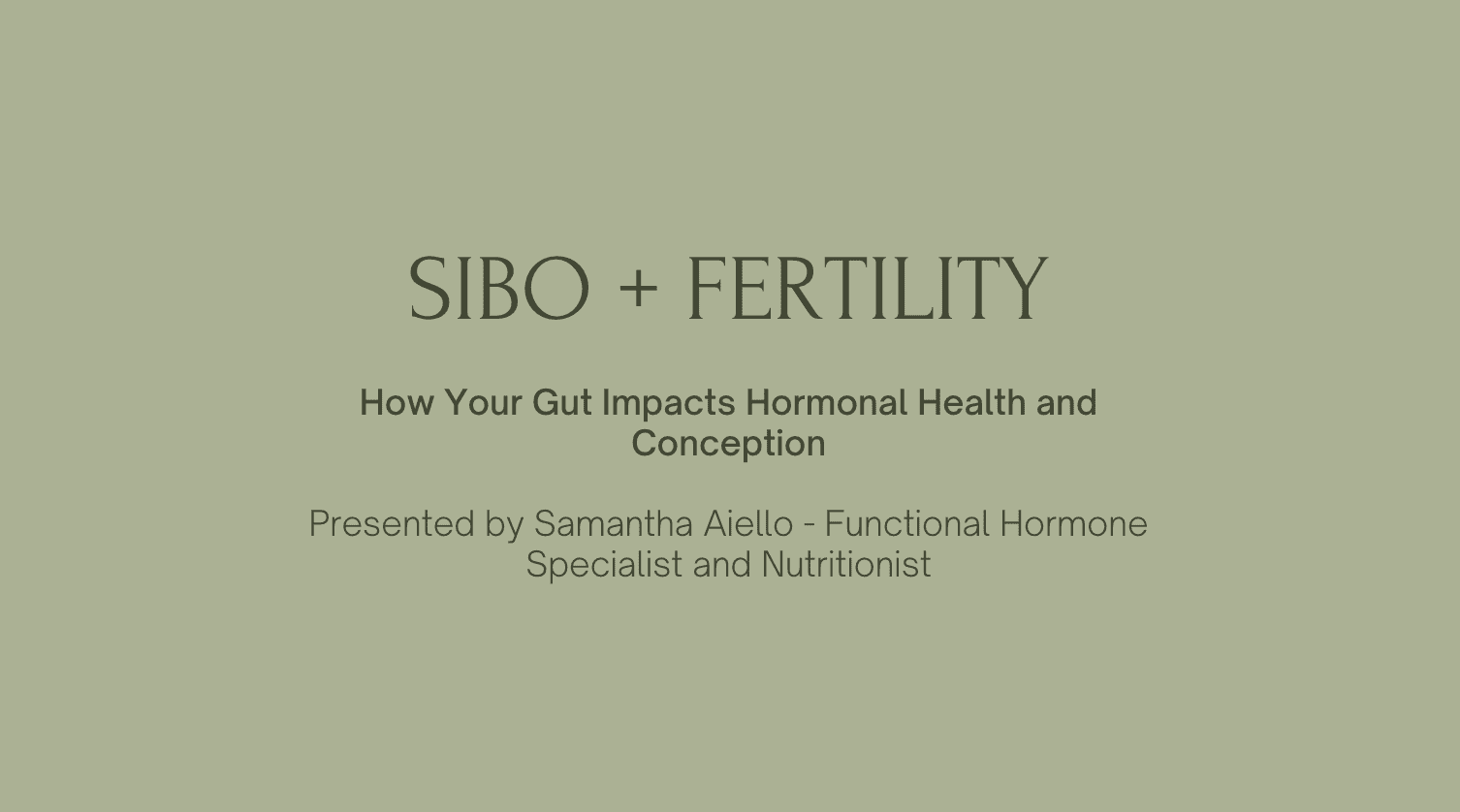 SIBO + FERTILITY

How Your Gut Impacts Hormonal Health and Conception

Presented by Samantha Aiello - Functional Hormone Specialist and Nutritionist